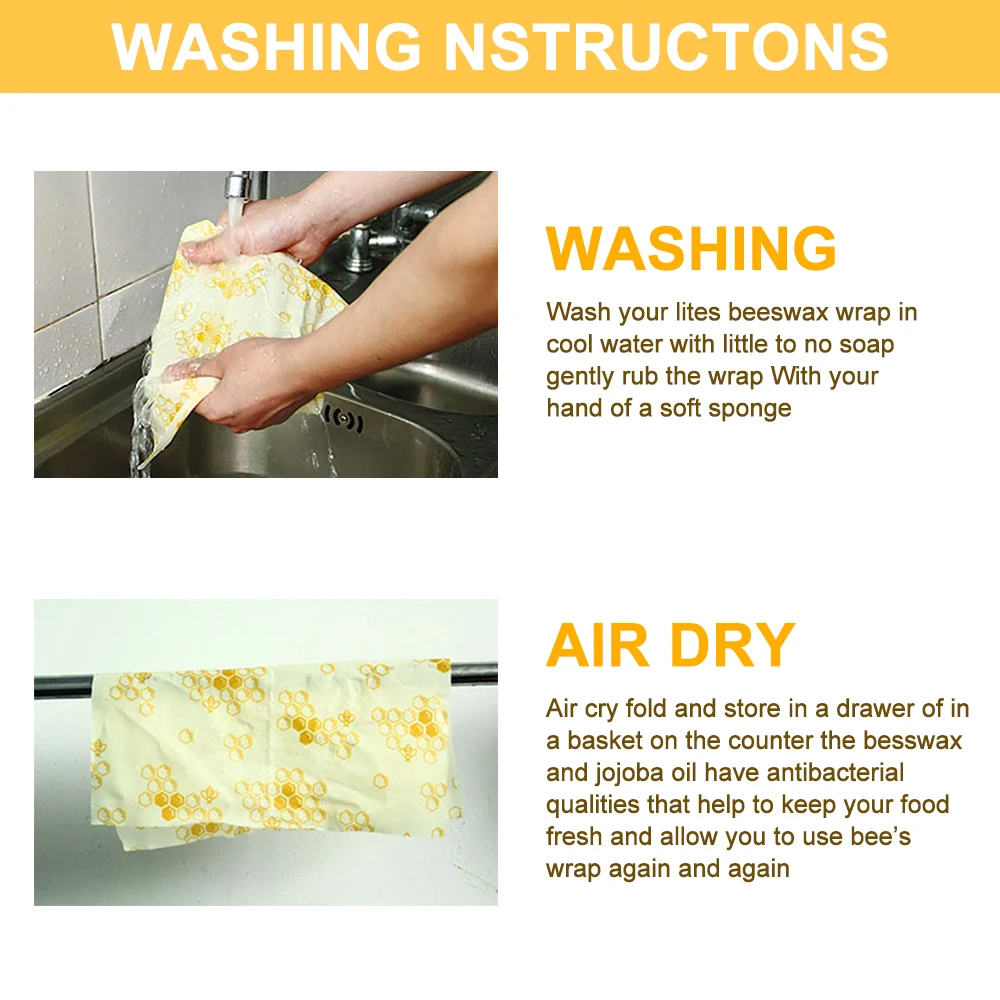 WASHING NSTRUCTONS

WASHING

Wash your lites beeswax wrap in cool water with little to no soap gently rub the wrap With your hand of a soft sponge

AIR DRY

Air cry fold and store in a drawer of in a basket on the counter the besswax and jojoba oil have antibacterial qualities that help to keep your food fresh and allow you to use bee's wrap again and again